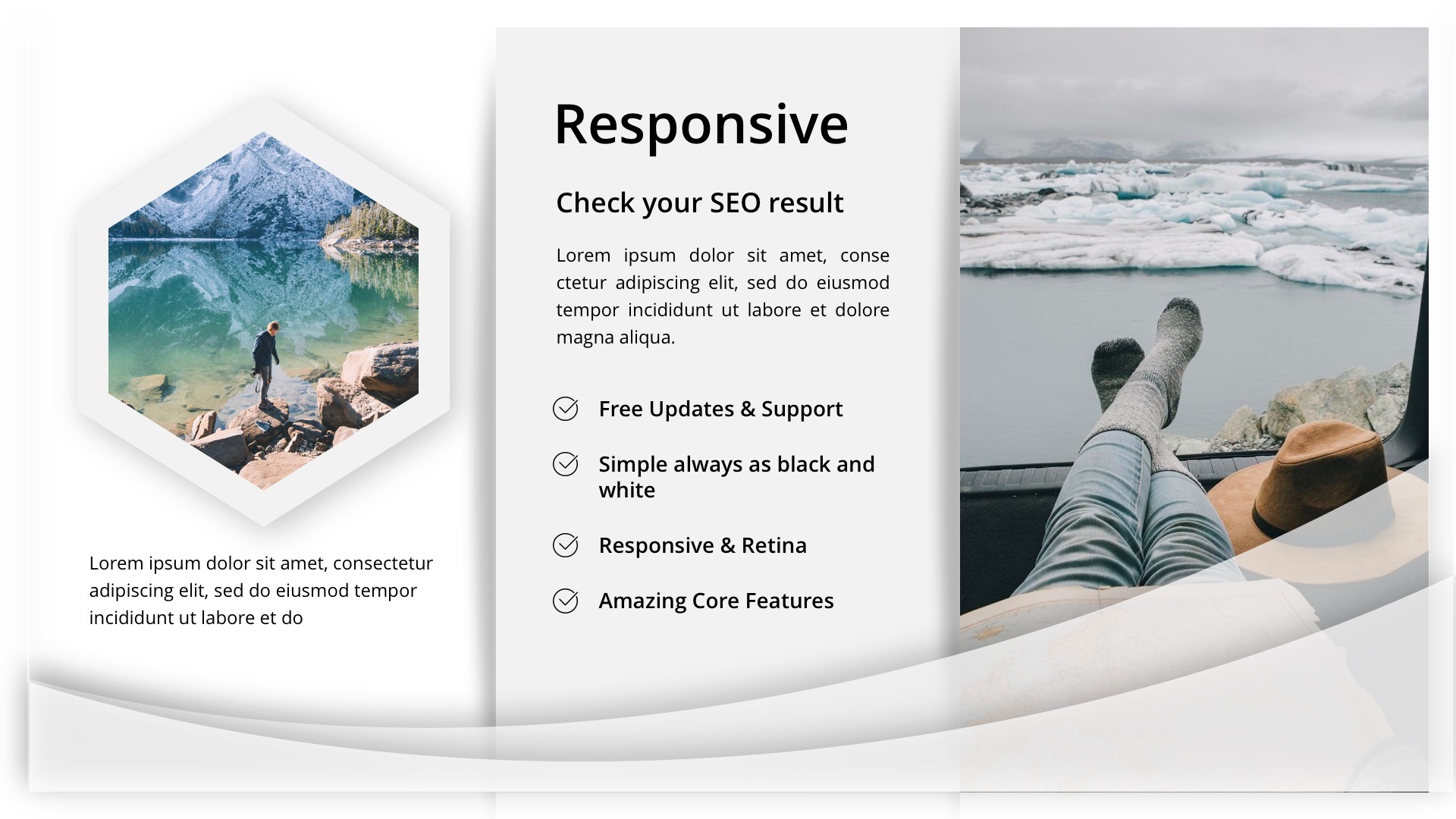 Lorem ipsum dolor sit amet, consectetur adipiscing elit, sed do eiusmod tempor incididunt ut labore et do

Responsive

Check your SEO result

Lorem ipsum dolor sit amet, conse ctetur adipiscing elit, sed do eiusmod tempor incididunt ut labore et dolore magna aliqua.

Free Updates & Support

Simple always as black and white

Responsive & Retina

Amazing Core Features